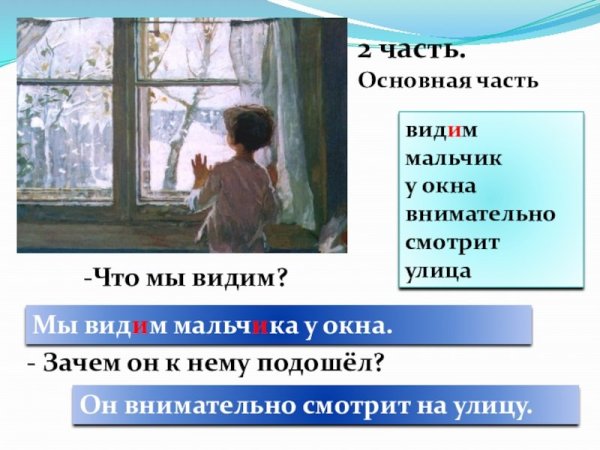 2 часть.
Основная часть

видим
мальчик
у окна
внимательно
смотрит
улица

-Что мы видим?

Мы видим мальчика у окна.

- Зачем он к нему подошёл?

Он внимательно смотрит на улицу.